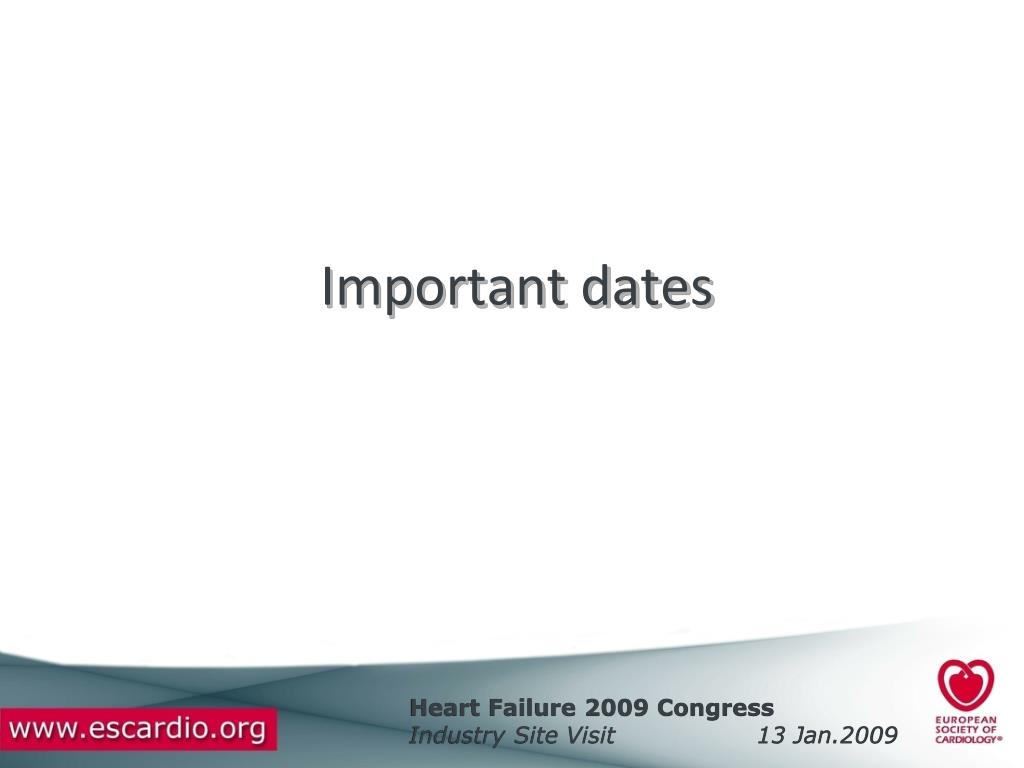 Important dates

www.escardio.org

Heart Failure 2009 Congress
Industry Site Visit 13 Jan.2009

EUROPEAN SOCIETY OF CARDIOLOGY®